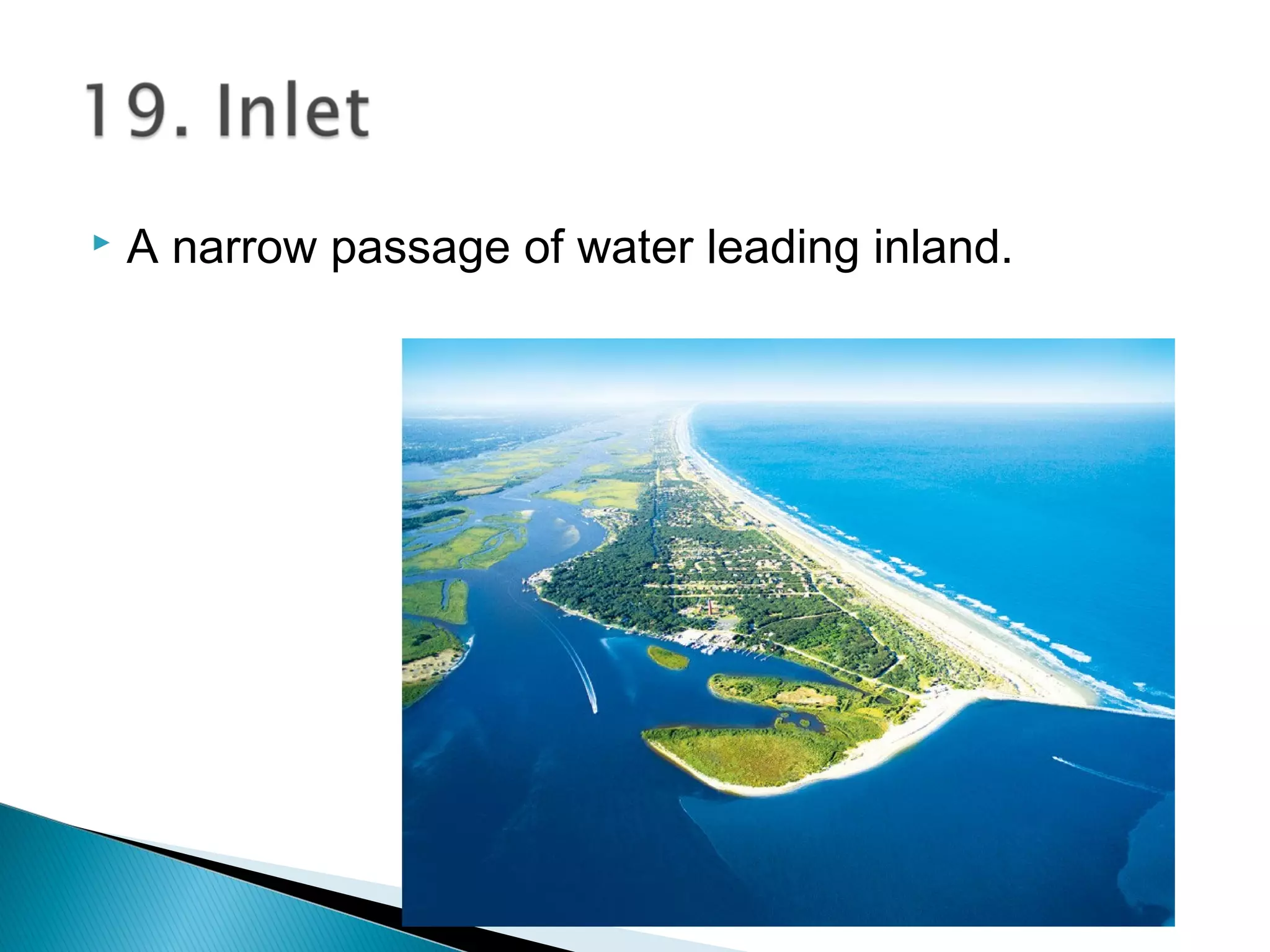 19. Inlet

A narrow passage of water leading inland.